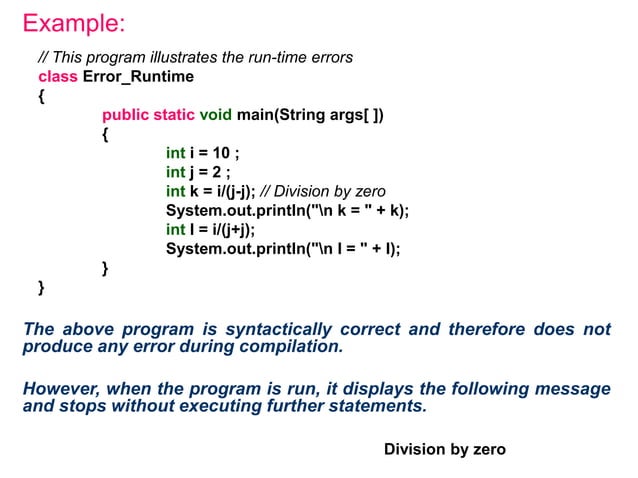 Example:

// This program illustrates the run-time errors
class Error_Runtime
{
public static void main(String args[ ])
{
int i = 10 ;
int j = 2 ;
int k = i/(j-j); // Division by zero
System.out.println("\n k = " + k);
int l = i/(j+j);
System.out.println("\n l = " + l);
}
}

The above program is syntactically correct and therefore does not produce any error during compilation.

However, when the program is run, it displays the following message and stops without executing further statements.

Division by zero